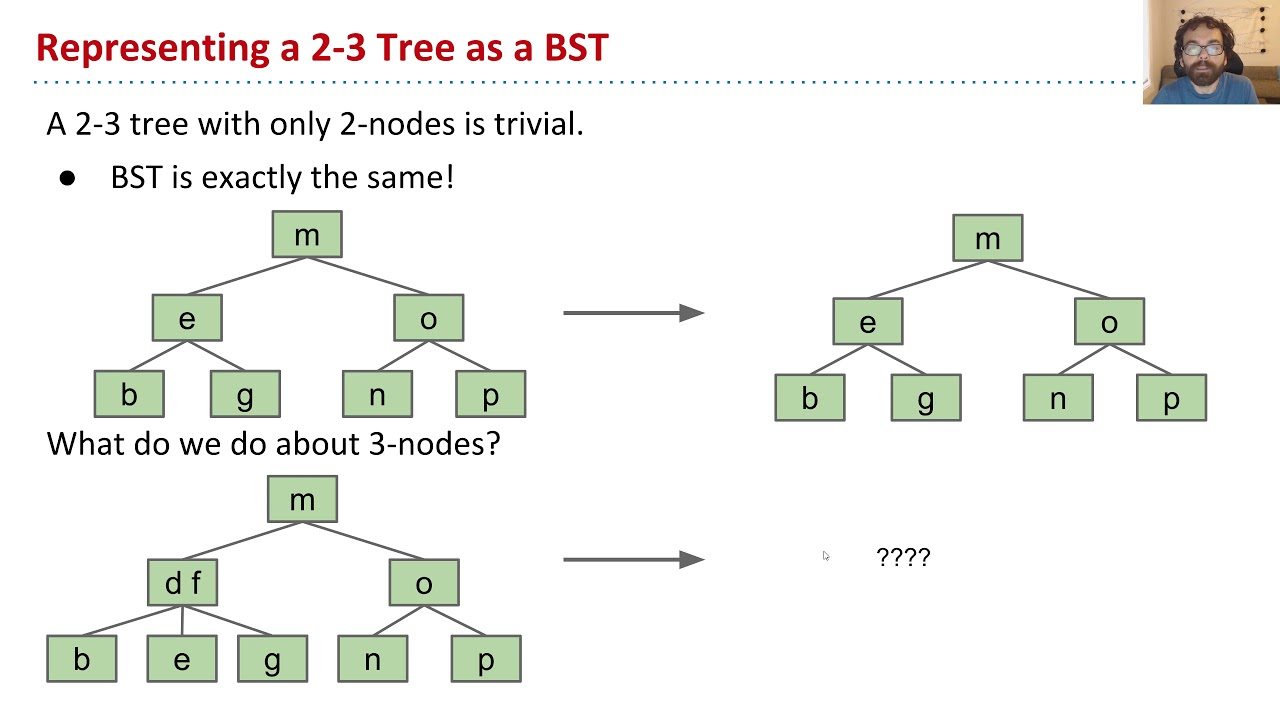 Representing a 2-3 Tree as a BST

A 2-3 tree with only 2-nodes is trivial.

● BST is exactly the same!

m

e

o

b

g

n

p

m

e

o

b

g

n

p

What do we do about 3-nodes?

m

d f

o

b

e

g

n

p

????